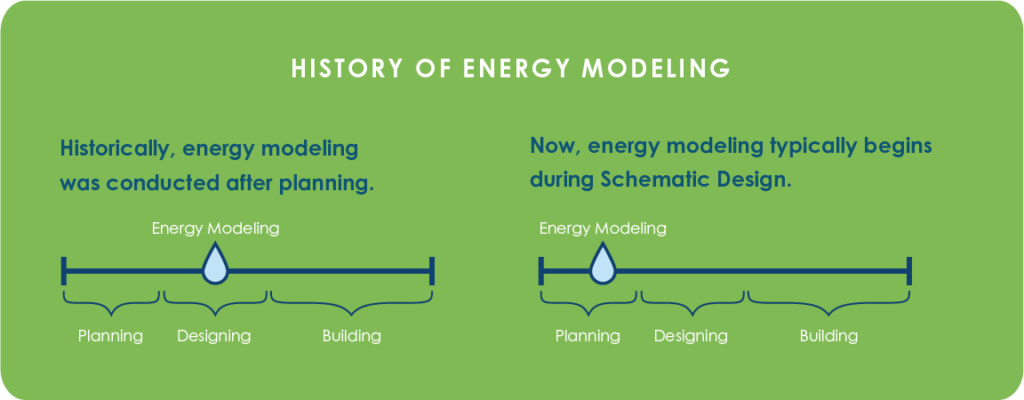 HISTORY OF ENERGY MODELING

Historically, energy modeling was conducted after planning.

Energy Modeling

Planning Designing Building

Now, energy modeling typically begins during Schematic Design.

Energy Modeling

Planning Designing Building